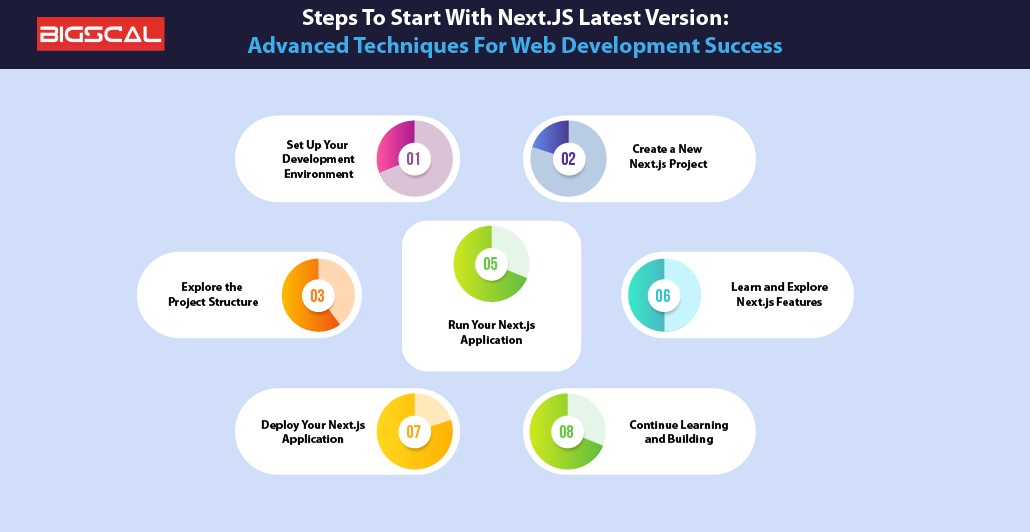 BIGSCAL

Steps To Start With Next.JS Latest Version:
Advanced Techniques For Web Development Success

Set Up Your Development Environment
01

02
Create a New Next.js Project

Explore the Project Structure
03

05
Run Your Next.js Application

06
Learn and Explore Next.js Features

Deploy Your Next.js Application
07

08
Continue Learning and Building